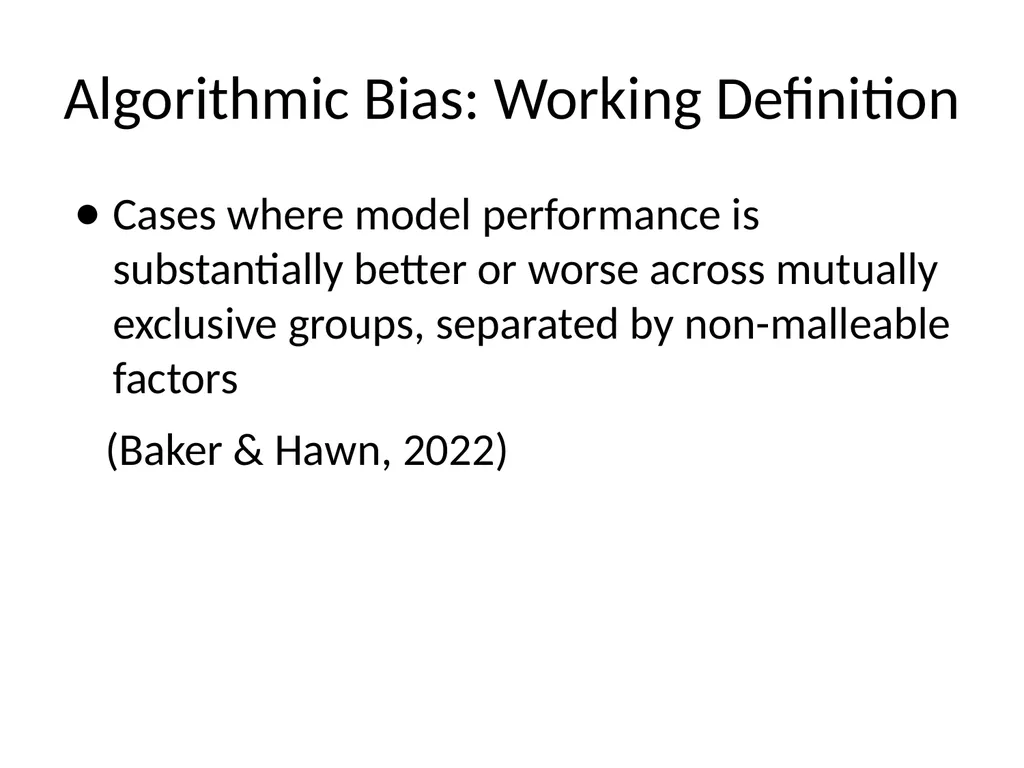 Algorithmic Bias: Working Definition

• Cases where model performance is substantially better or worse across mutually exclusive groups, separated by non-malleable factors

(Baker & Hawn, 2022)